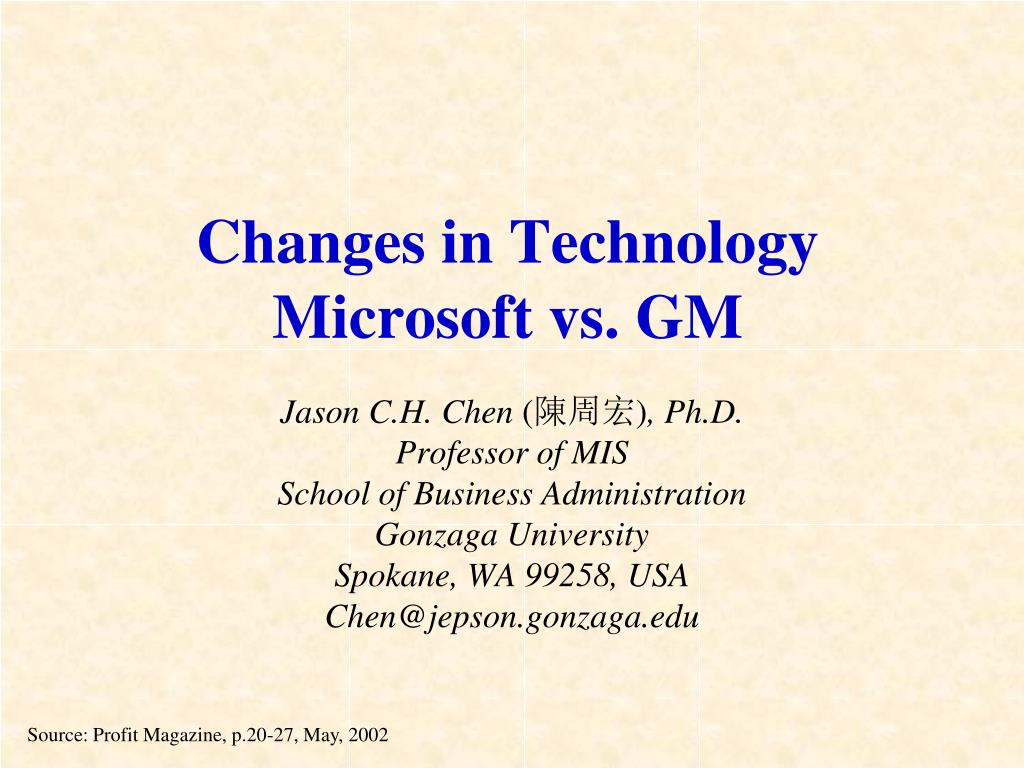 Changes in Technology
Microsoft vs. GM

Jason C.H. Chen (陳周宏), Ph.D.
Professor of MIS
School of Business Administration
Gonzaga University
Spokane, WA 99258, USA
Chen@jepson.gonzaga.edu

Source: Profit Magazine, p.20-27, May, 2002